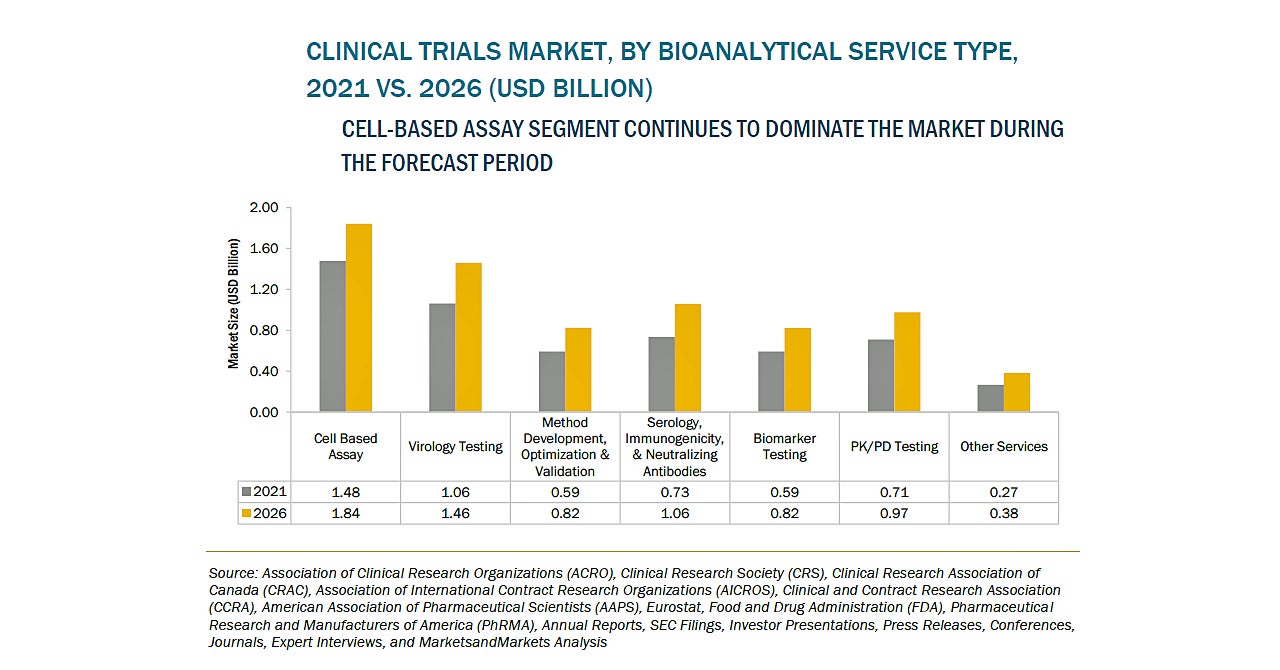 CLINICAL TRIALS MARKET, BY BIOANALYTICAL SERVICE TYPE, 2021 VS. 2026 (USD BILLION)

CELL-BASED ASSAY SEGMENT CONTINUES TO DOMINATE THE MARKET DURING THE FORECAST PERIOD

Market Size (USD Billion)

2.00
1.60
1.20
0.80
0.40
0.00

| | Cell Based Assay | Virology Testing | Method Development, Optimization & Validation | Serology, Immunogenicity, & Neutralizing Antibodies | Biomarker Testing | PK/PD Testing | Other Services |
|---|---|---|---|---|---|---|---|
| 2021 | 1.48 | 1.06 | 0.59 | 0.73 | 0.59 | 0.71 | 0.27 |
| 2026 | 1.84 | 1.46 | 0.82 | 1.06 | 0.82 | 0.97 | 0.38 |

Source: Association of Clinical Research Organizations (ACRO), Clinical Research Society (CRS), Clinical Research Association of Canada (CRAC), Association of International Contract Research Organizations (AICROS), Clinical and Contract Research Association (CCRA), American Association of Pharmaceutical Scientists (AAPS), Eurostat, Food and Drug Administration (FDA), Pharmaceutical Research and Manufacturers of America (PhRMA), Annual Reports, SEC Filings, Investor Presentations, Press Releases, Conferences, Journals, Expert Interviews, and MarketsandMarkets Analysis